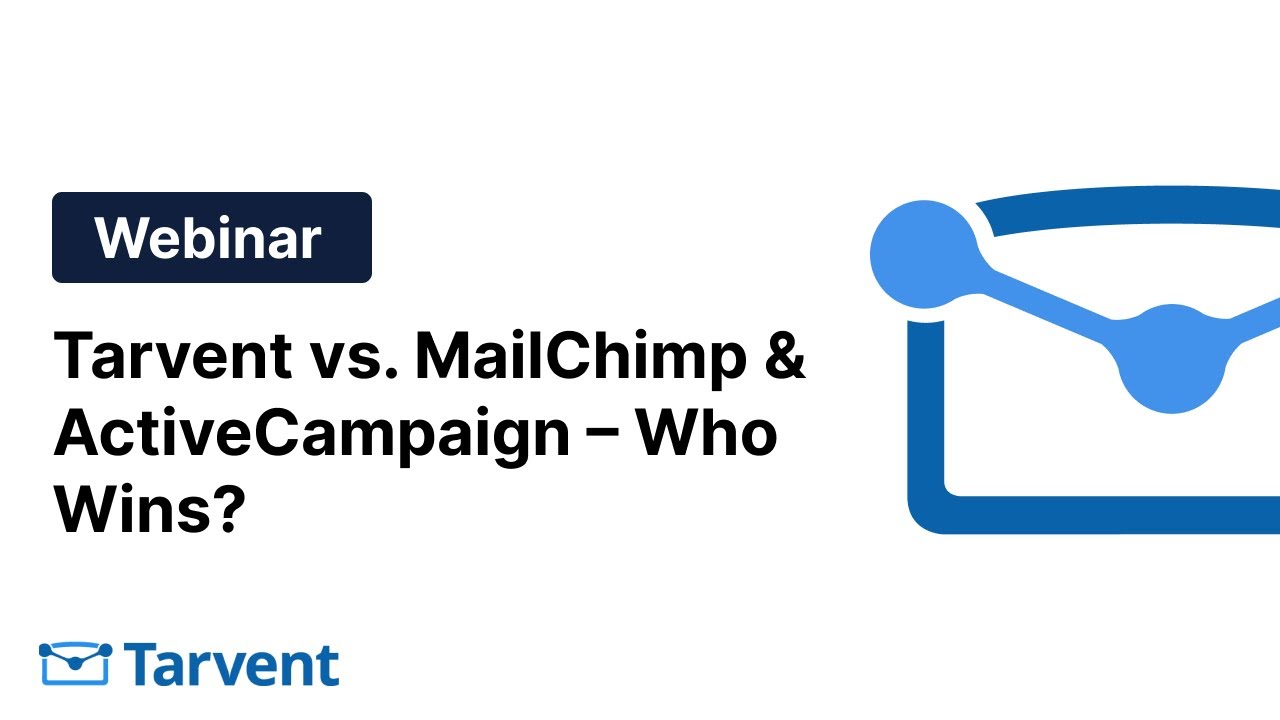 Webinar

Tarvent vs. MailChimp & ActiveCampaign – Who Wins?

Tarvent